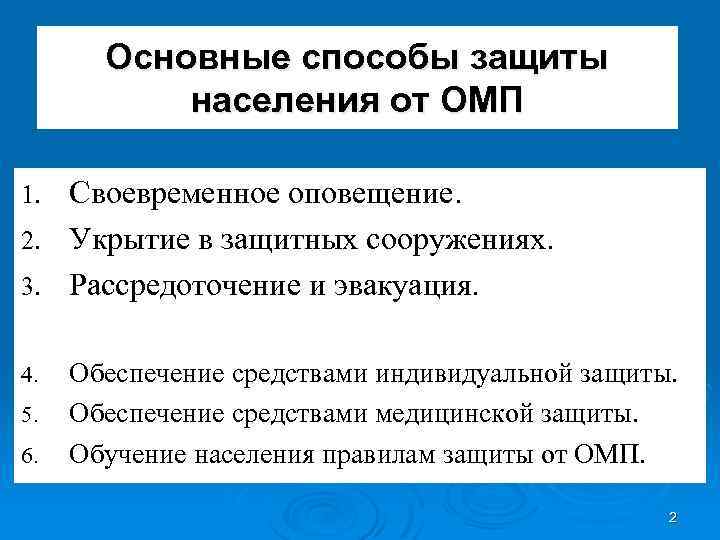 Основные способы защиты населения от ОМП

1. Своевременное оповещение.
2. Укрытие в защитных сооружениях.
3. Рассредоточение и эвакуация.

4. Обеспечение средствами индивидуальной защиты.
5. Обеспечение средствами медицинской защиты.
6. Обучение населения правилам защиты от ОМП.

2